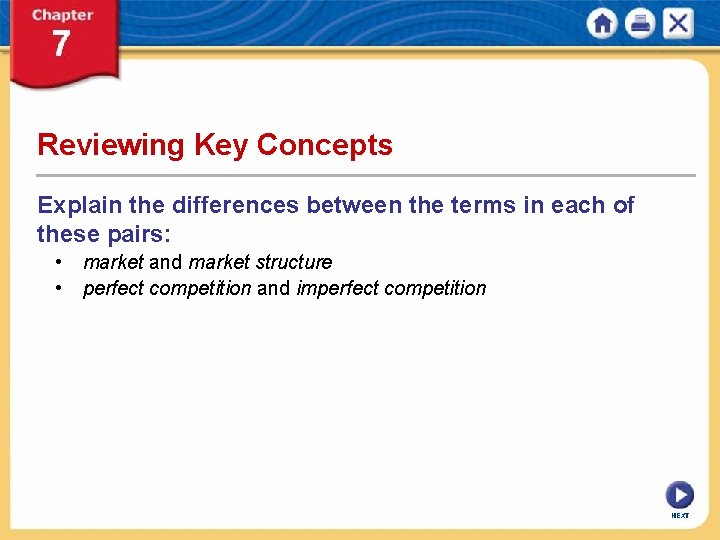 Chapter 7

Reviewing Key Concepts

Explain the differences between the terms in each of these pairs:

• market and market structure
• perfect competition and imperfect competition

NEXT